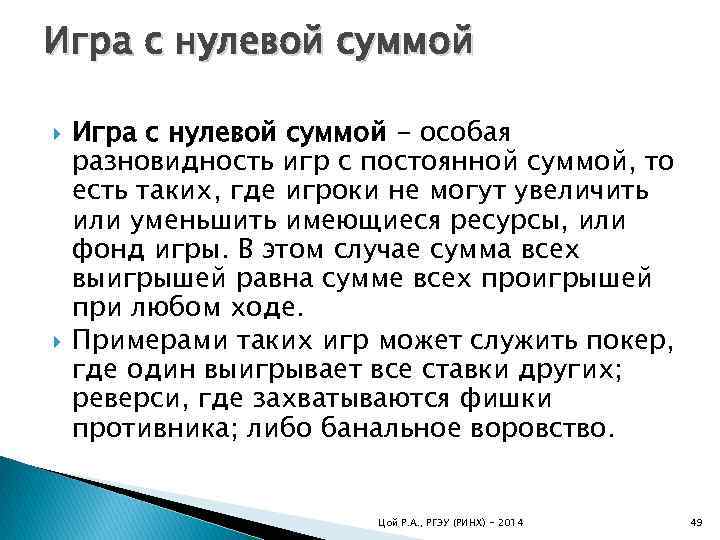 Игра с нулевой суммой

Игра с нулевой суммой – особая разновидность игр с постоянной суммой, то есть таких, где игроки не могут увеличить или уменьшить имеющиеся ресурсы, или фонд игры. В этом случае сумма всех выигрышей равна сумме всех проигрышей при любом ходе.

Примерами таких игр может служить покер, где один выигрывает все ставки других; реверси, где захватываются фишки противника; либо банальное воровство.

Цой Р.А., РГЭУ (РИНХ) – 2014

49